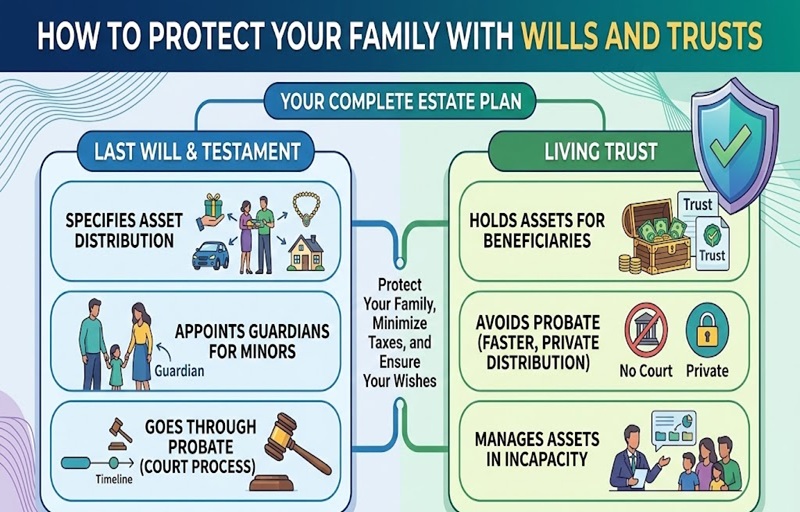 HOW TO PROTECT YOUR FAMILY WITH WILLS AND TRUSTS

YOUR COMPLETE ESTATE PLAN

LAST WILL & TESTAMENT

SPECIFIES ASSET DISTRIBUTION

APPOINTS GUARDIANS FOR MINORS

Guardian

GOES THROUGH PROBATE (COURT PROCESS)

Timeline

Protect Your Family, Minimize Taxes, and Ensure Your Wishes

LIVING TRUST

HOLDS ASSETS FOR BENEFICIARIES

Trust

Trust

AVOIDS PROBATE (FASTER, PRIVATE DISTRIBUTION)

No Court

Private

MANAGES ASSETS IN INCAPACITY